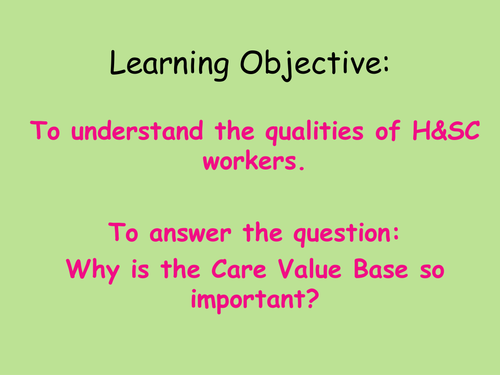 Learning Objective:

To understand the qualities of H&SC workers.

To answer the question:
Why is the Care Value Base so important?